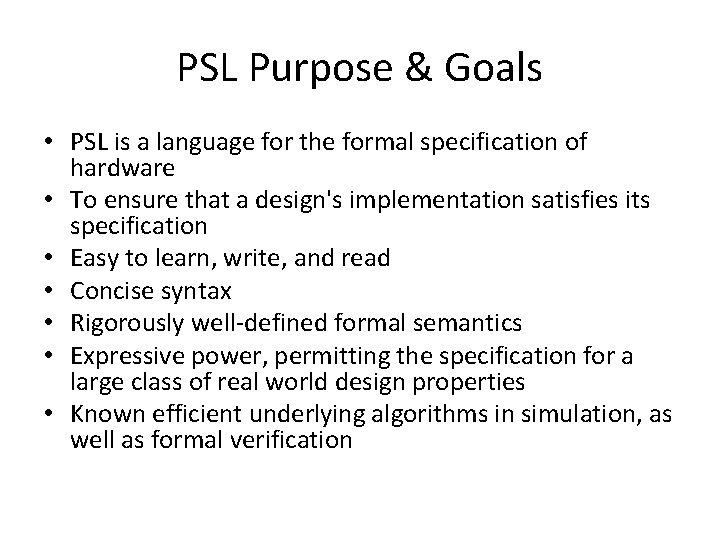 PSL Purpose & Goals

• PSL is a language for the formal specification of hardware
• To ensure that a design's implementation satisfies its specification
• Easy to learn, write, and read
• Concise syntax
• Rigorously well-defined formal semantics
• Expressive power, permitting the specification for a large class of real world design properties
• Known efficient underlying algorithms in simulation, as well as formal verification